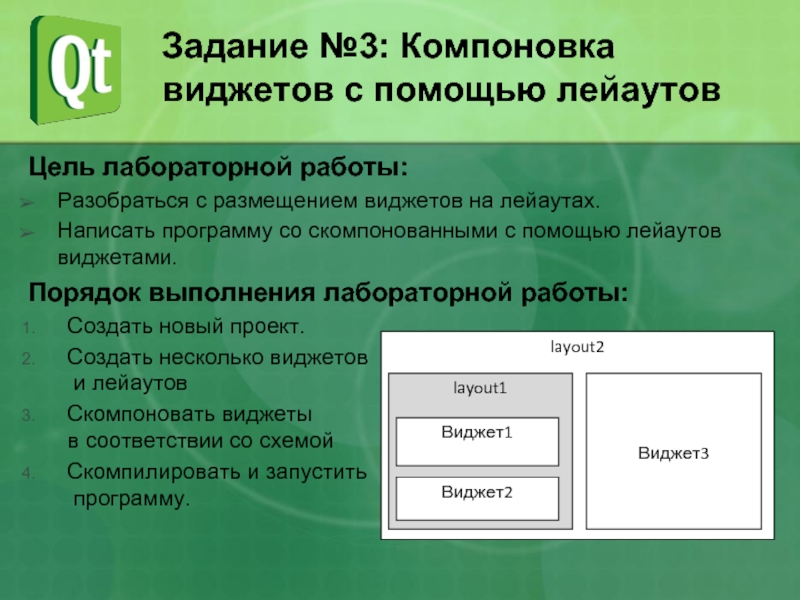 Qt

Задание №3: Компоновка виджетов с помощью лейаутов

Цель лабораторной работы:

➢ Разобраться с размещением виджетов на лейаутах.
➢ Написать программу со скомпонованными с помощью лейаутов виджетами.

Порядок выполнения лабораторной работы:

1. Создать новый проект.
2. Создать несколько виджетов и лейаутов
3. Скомпоновать виджеты в соответствии со схемой
4. Скомпилировать и запустить программу.

layout2
layout1
Виджет1
Виджет2
Виджет3